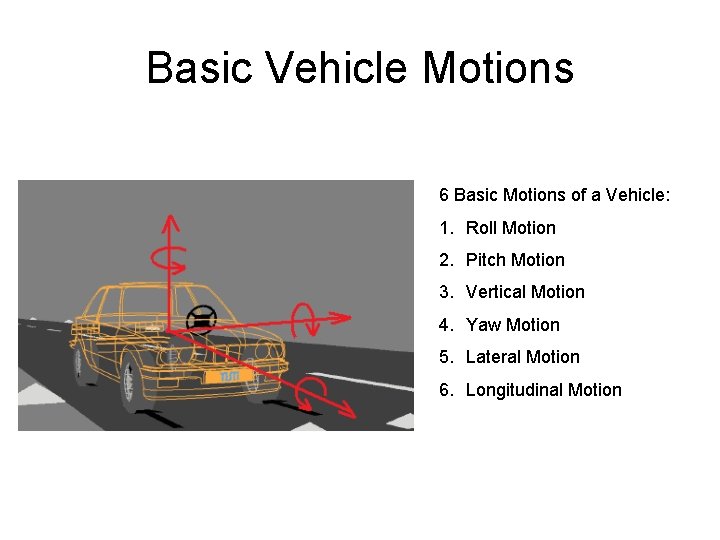 Basic Vehicle Motions

6 Basic Motions of a Vehicle:

1. Roll Motion
2. Pitch Motion
3. Vertical Motion
4. Yaw Motion
5. Lateral Motion
6. Longitudinal Motion